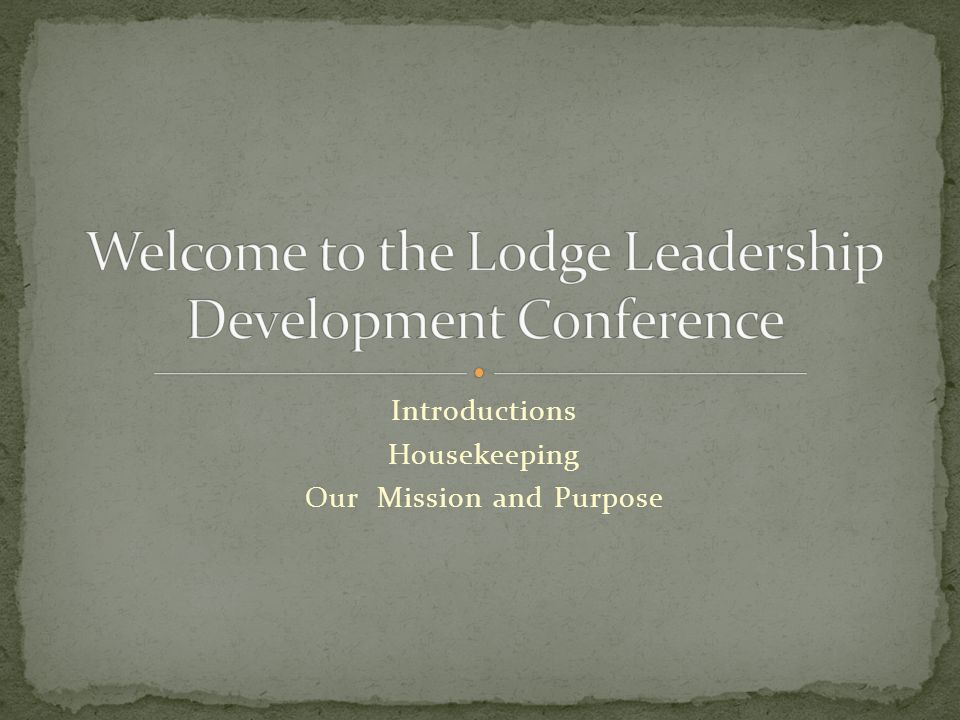 Welcome to the Lodge Leadership Development Conference

Introductions
Housekeeping
Our  Mission and Purpose